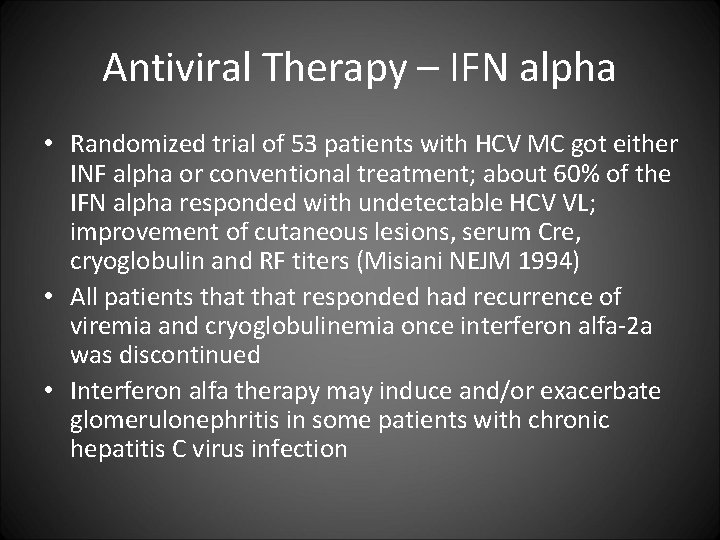 Antiviral Therapy – IFN alpha

• Randomized trial of 53 patients with HCV MC got either INF alpha or conventional treatment; about 60% of the IFN alpha responded with undetectable HCV VL; improvement of cutaneous lesions, serum Cre, cryoglobulin and RF titers (Misiani NEJM 1994)
• All patients that that responded had recurrence of viremia and cryoglobulinemia once interferon alfa-2a was discontinued
• Interferon alfa therapy may induce and/or exacerbate glomerulonephritis in some patients with chronic hepatitis C virus infection